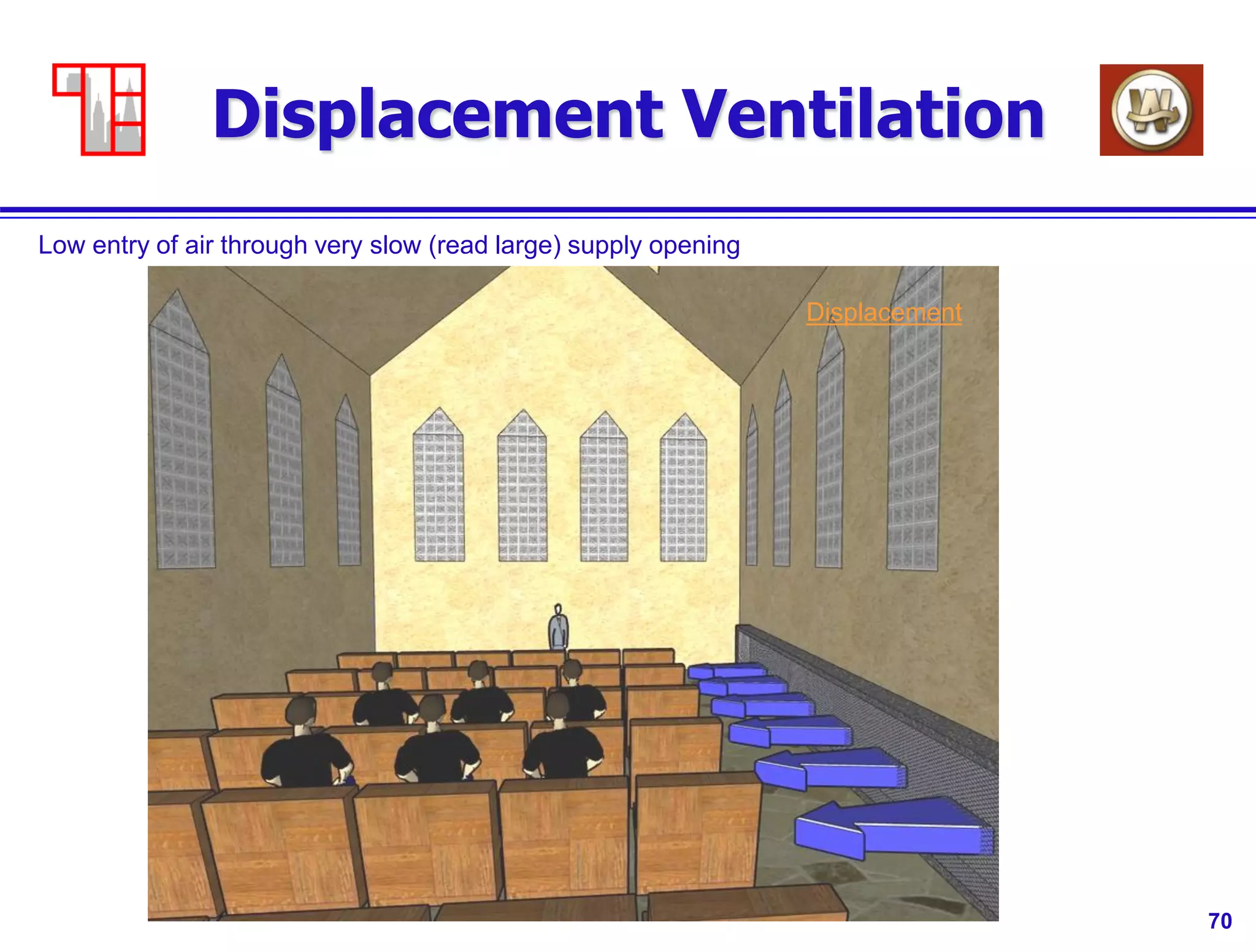 Displacement Ventilation

Low entry of air through very slow (read large) supply opening

Displacement

70